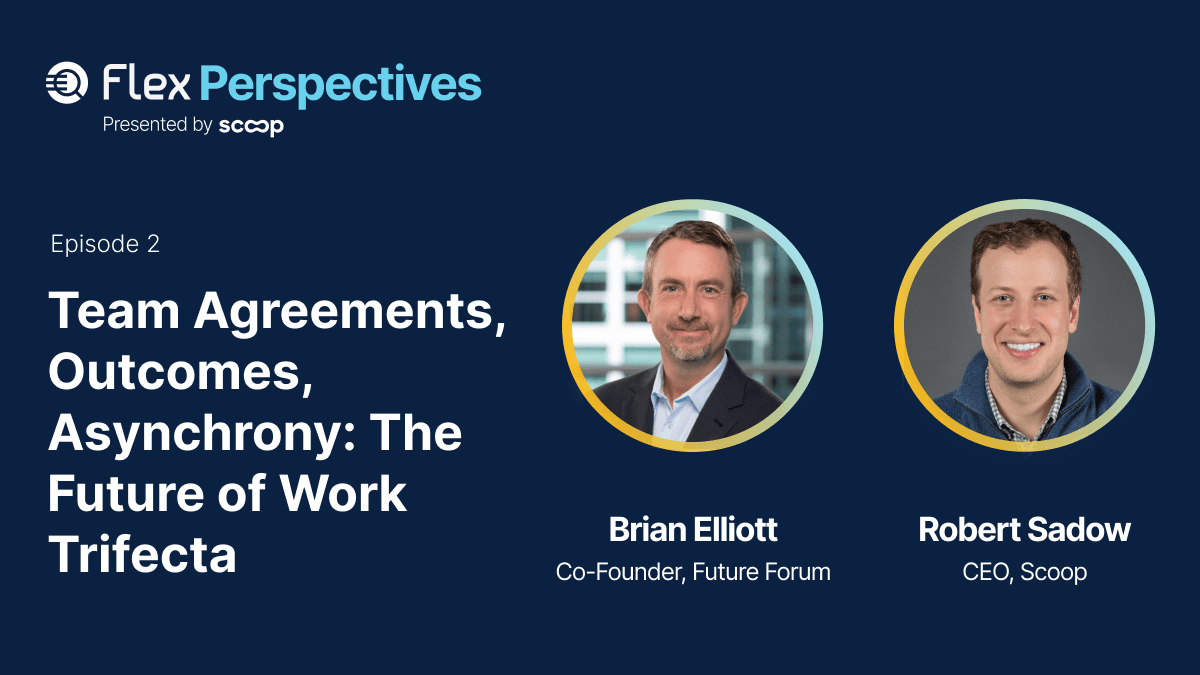 Flex Perspectives
Presented by scoop

Episode 2

Team Agreements, Outcomes, Asynchrony: The Future of Work Trifecta

Brian Elliott
Co-Founder, Future Forum

Robert Sadow
CEO, Scoop